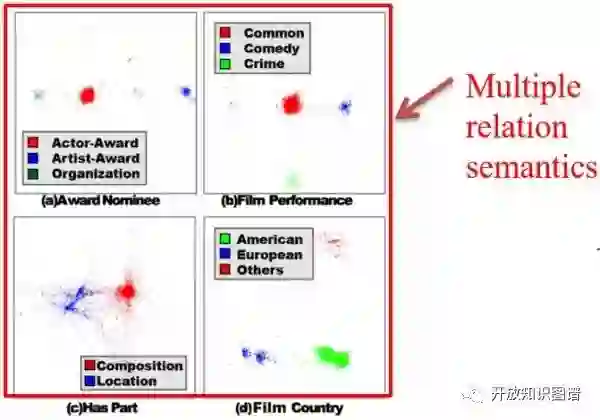 Actor-Award
Artist-Award
Organization

(a)Award Nominee

Common
Comedy
Crime

(b)Film Performance

Composition
Location

(c)Has Part

American
European
Others

(d)Film Country

Multiple relation semantics

开放知识图谱